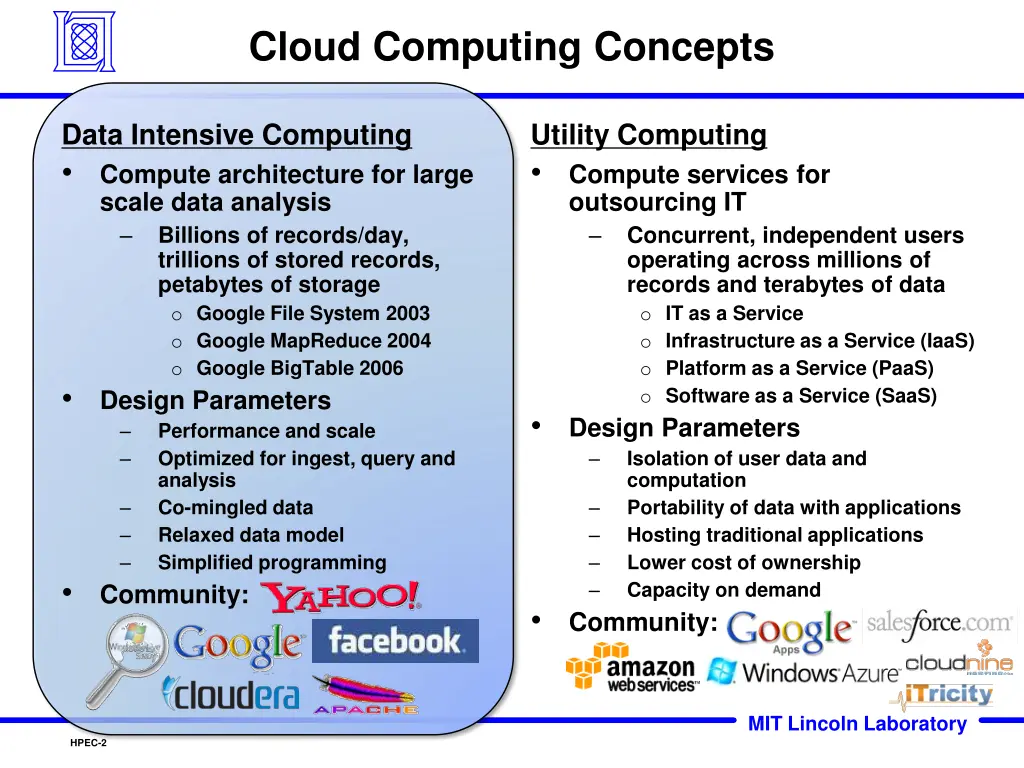 Cloud Computing Concepts

Data Intensive Computing
• Compute architecture for large scale data analysis
– Billions of records/day, trillions of stored records, petabytes of storage
o Google File System 2003
o Google MapReduce 2004
o Google BigTable 2006
• Design Parameters
– Performance and scale
– Optimized for ingest, query and analysis
– Co-mingled data
– Relaxed data model
– Simplified programming
• Community: YAHOO!

Windows Live Search Google facebook cloudera APACHE

Utility Computing
• Compute services for outsourcing IT
– Concurrent, independent users operating across millions of records and terabytes of data
o IT as a Service
o Infrastructure as a Service (IaaS)
o Platform as a Service (PaaS)
o Software as a Service (SaaS)
• Design Parameters
– Isolation of user data and computation
– Portability of data with applications
– Hosting traditional applications
– Lower cost of ownership
– Capacity on demand
• Community: Google Apps salesforce.com

amazon webservices Windows Azure cloudnine iTricity

MIT Lincoln Laboratory

HPEC-2